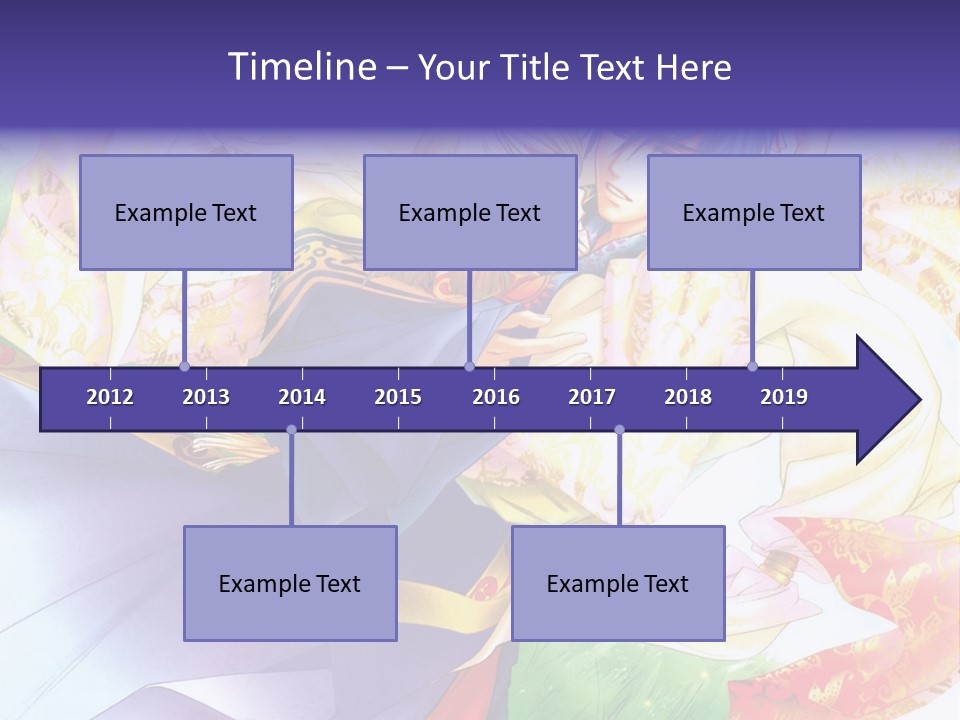 Timeline – Your Title Text Here

Example Text

Example Text

Example Text

2012 2013 2014 2015 2016 2017 2018 2019

Example Text

Example Text